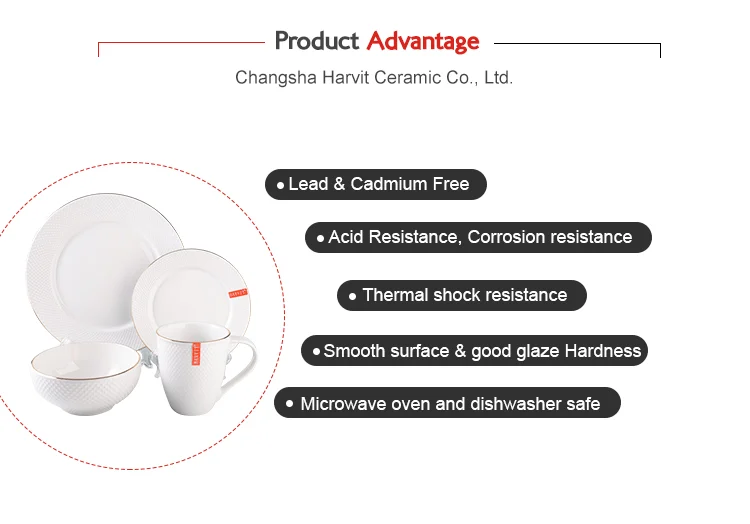 Product Advantage

Changsha Harvit Ceramic Co., Ltd.

HARVIT

HARVIT

• Lead & Cadmium Free

• Acid Resistance, Corrosion resistance

• Thermal shock resistance

• Smooth surface & good glaze Hardness

• Microwave oven and dishwasher safe